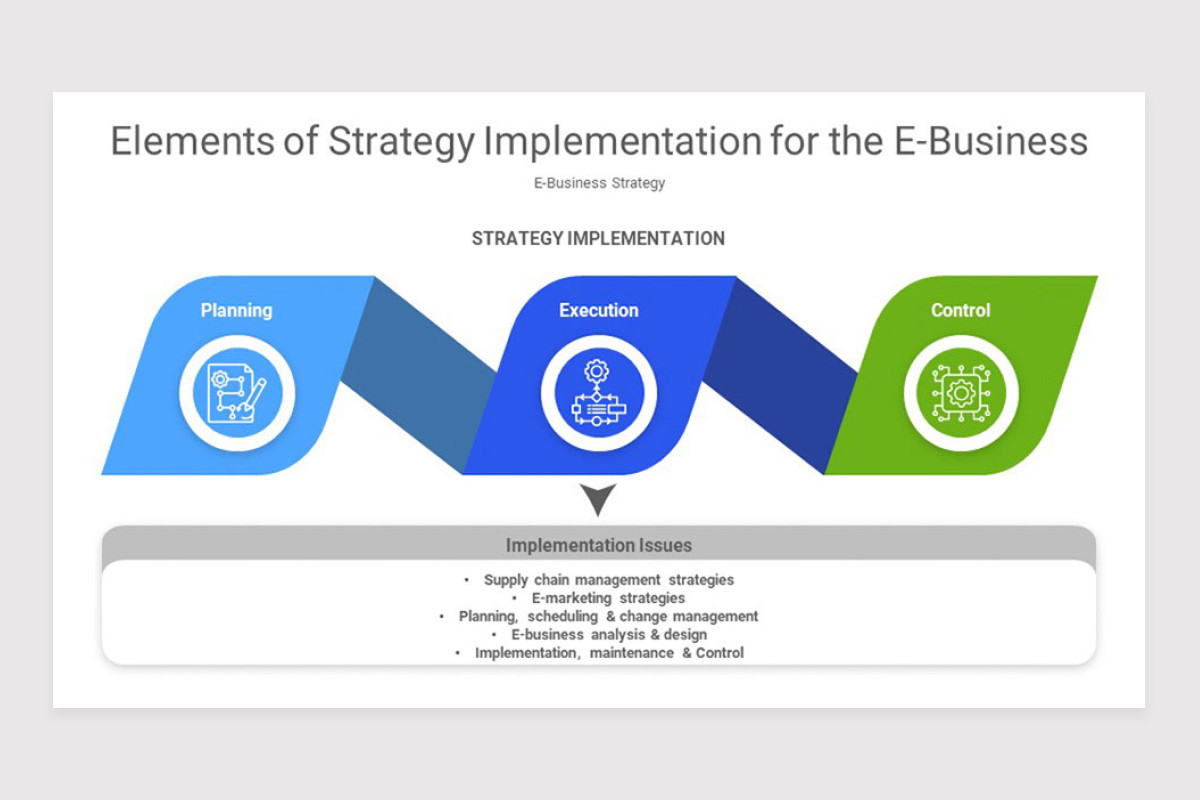 Elements of Strategy Implementation for the E-Business

E-Business Strategy

STRATEGY IMPLEMENTATION

Planning

Execution

Control

Implementation Issues

• Supply chain management strategies
• E-marketing strategies
• Planning, scheduling & change management
• E-business analysis & design
• Implementation, maintenance & Control